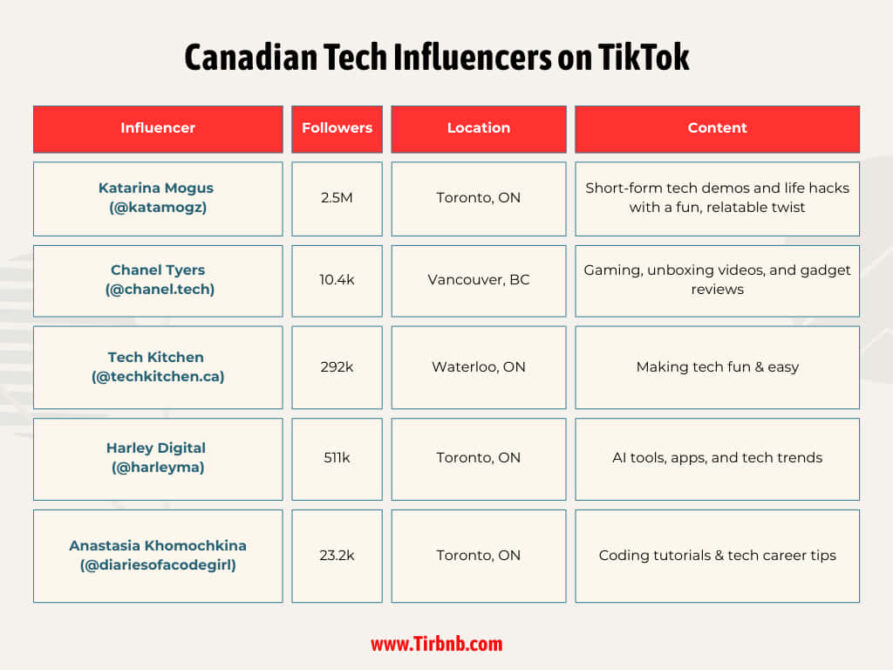 Canadian Tech Influencers on TikTok

| Influencer | Followers | Location | Content |
|---|---|---|---|
| Katarina Mogus (@katamogz) | 2.5M | Toronto, ON | Short-form tech demos and life hacks with a fun, relatable twist |
| Chanel Tyers (@chanel.tech) | 10.4k | Vancouver, BC | Gaming, unboxing videos, and gadget reviews |
| Tech Kitchen (@techkitchen.ca) | 292k | Waterloo, ON | Making tech fun & easy |
| Harley Digital (@harleyma) | 511k | Toronto, ON | AI tools, apps, and tech trends |
| Anastasia Khomochkina (@diariesofacodegirl) | 23.2k | Toronto, ON | Coding tutorials & tech career tips |

www.Tirbnb.com